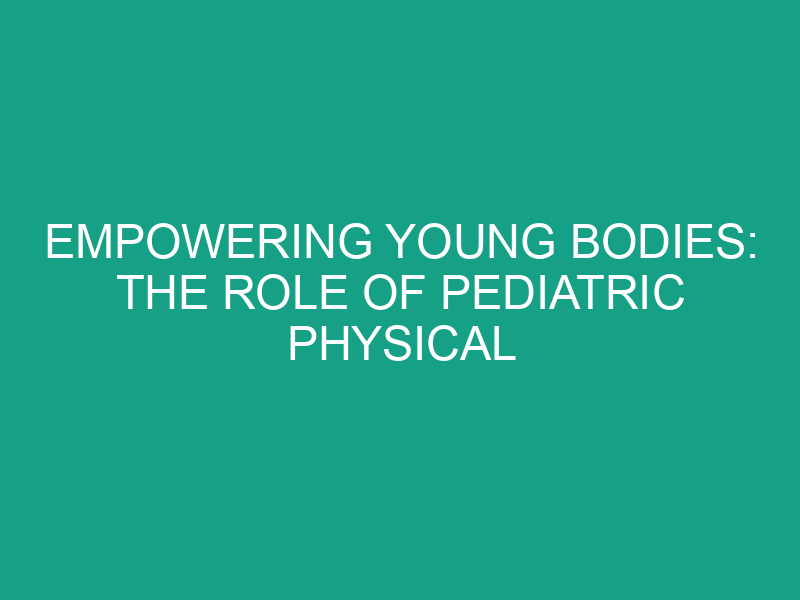 EMPOWERING YOUNG BODIES: THE ROLE OF PEDIATRIC PHYSICAL